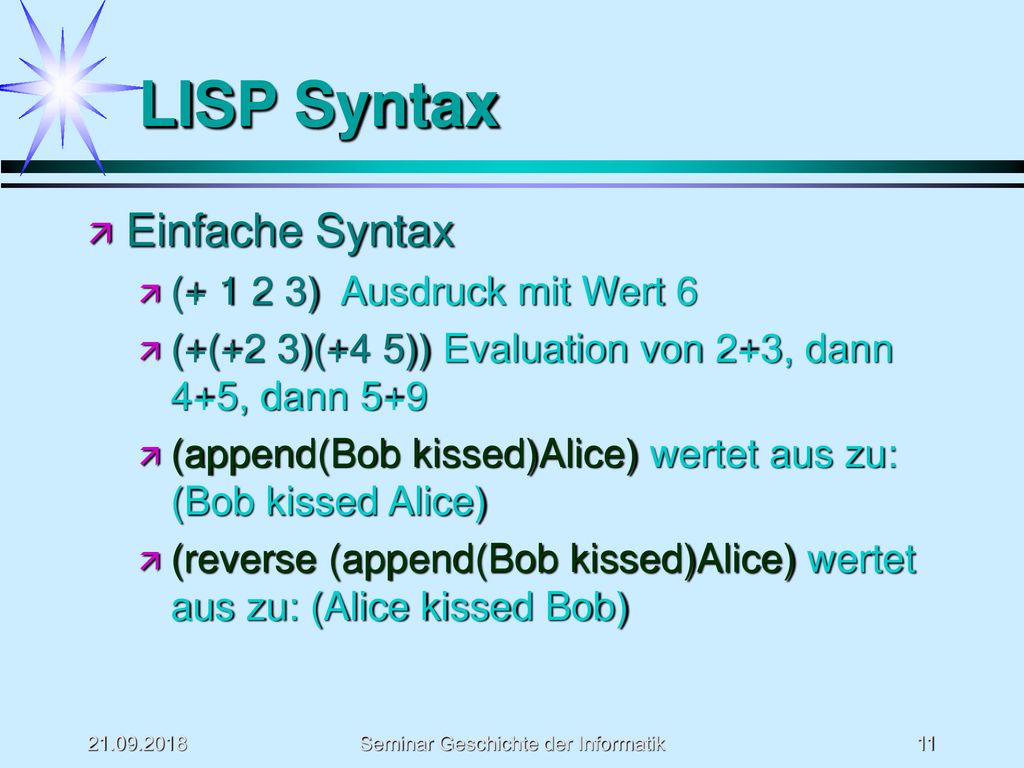 LISP Syntax

Einfache Syntax

(+ 1 2 3) Ausdruck mit Wert 6

(+(+2 3)(+4 5)) Evaluation von 2+3, dann 4+5, dann 5+9

(append(Bob kissed)Alice) wertet aus zu: (Bob kissed Alice)

(reverse (append(Bob kissed)Alice) wertet aus zu: (Alice kissed Bob)

21.09.2018 Seminar Geschichte der Informatik 11